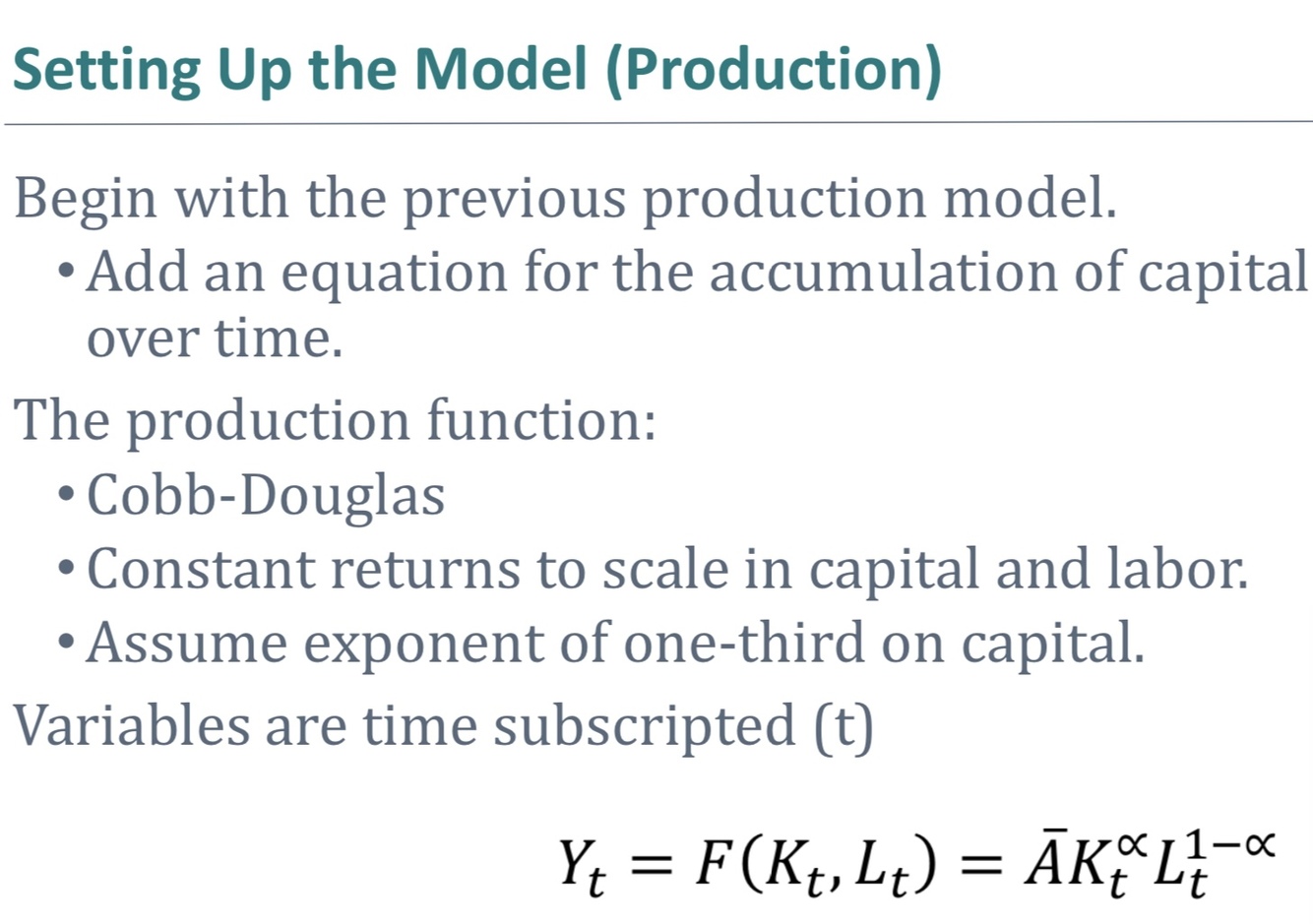 Setting Up the Model (Production)

Begin with the previous production model.

• Add an equation for the accumulation of capital over time.

The production function:

• Cobb-Douglas

• Constant returns to scale in capital and labor.

• Assume exponent of one-third on capital.

Variables are time subscripted (t)

$Y_t = F(K_t, L_t) = \bar{A}K_t^{\propto}L_t^{1-\propto}$